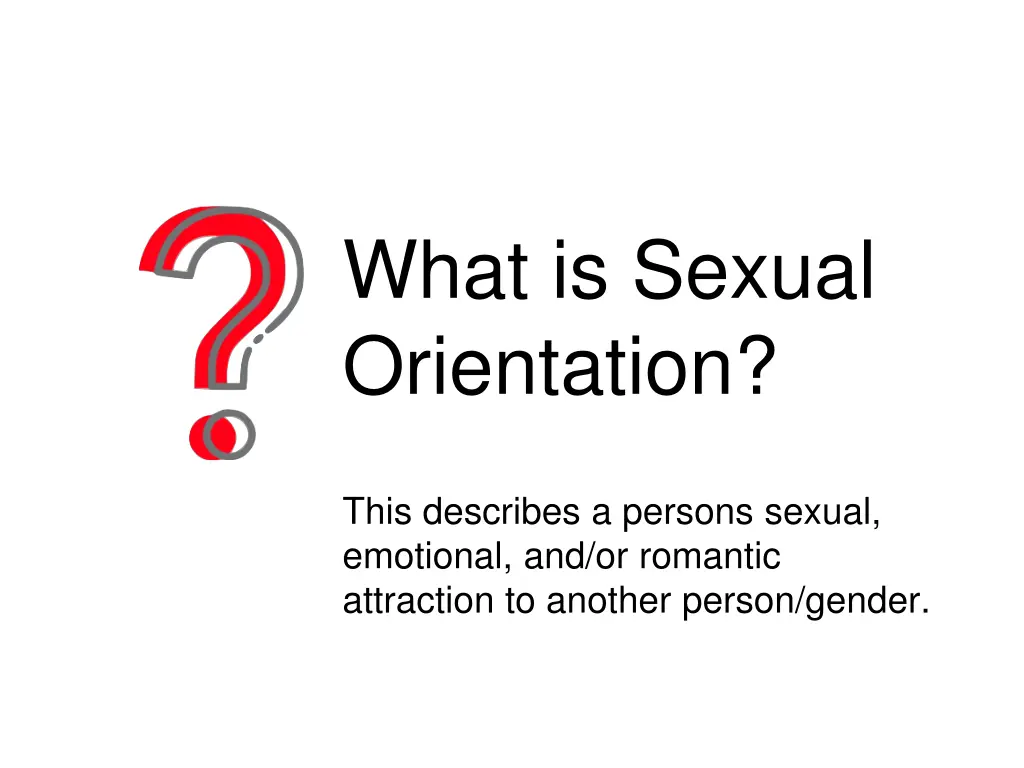 What is Sexual Orientation?

This describes a persons sexual, emotional, and/or romantic attraction to another person/gender.